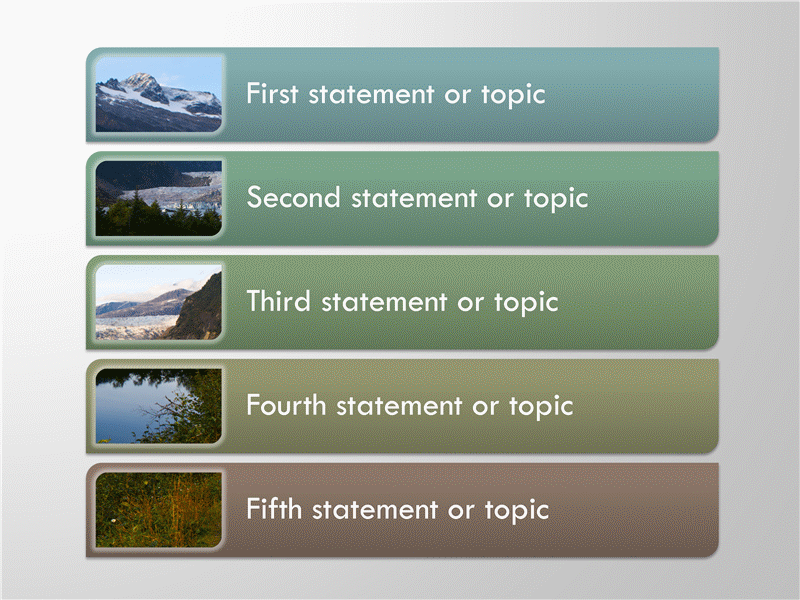 First statement or topic

Second statement or topic

Third statement or topic

Fourth statement or topic

Fifth statement or topic